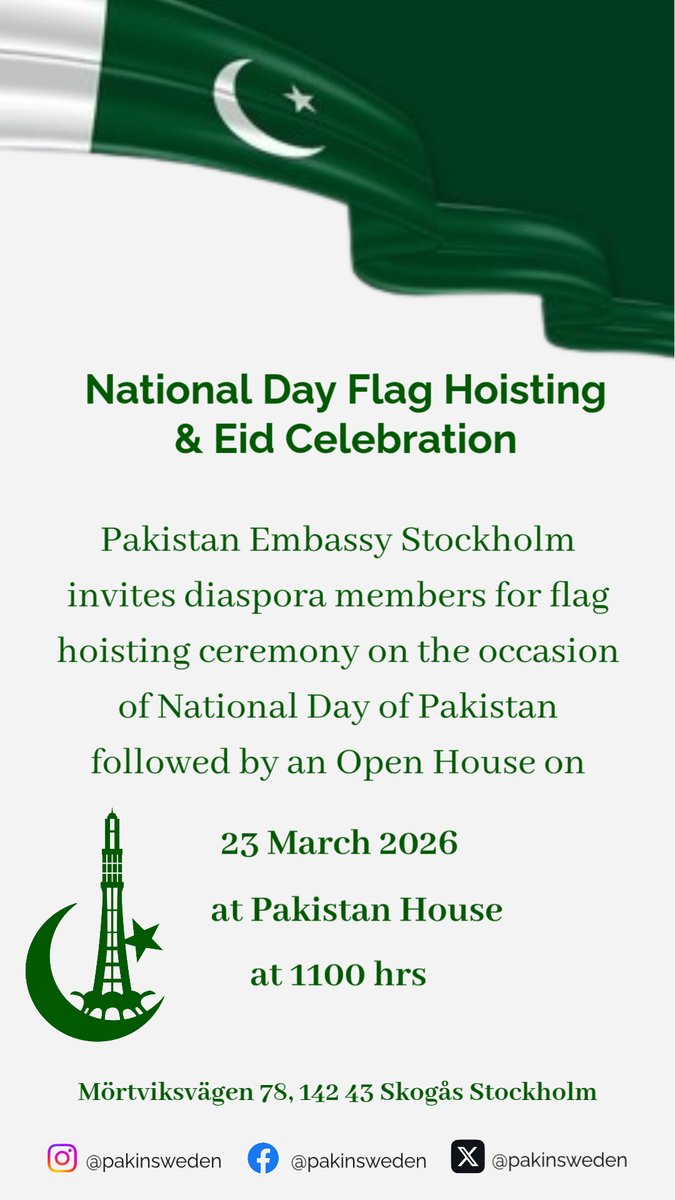 National Day Flag Hoisting & Eid Celebration

Pakistan Embassy Stockholm invites diaspora members for flag hoisting ceremony on the occasion of National Day of Pakistan followed by an Open House on

23 March 2026

at Pakistan House

at 1100 hrs

Mörtviksvägen 78, 142 43 Skogås Stockholm

@pakinsweden @pakinsweden @pakinsweden